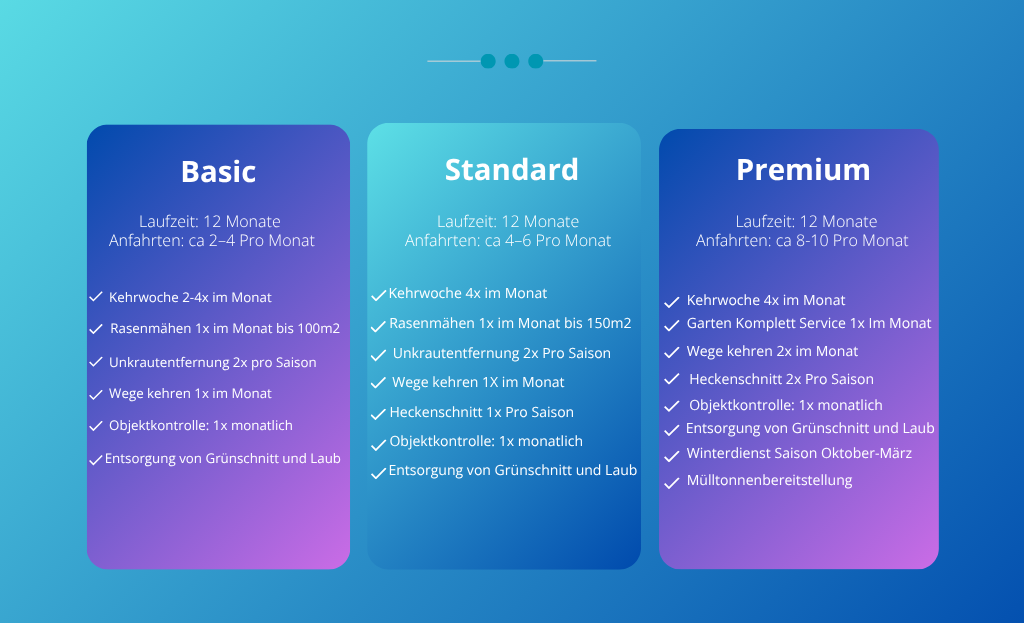 Basic

Laufzeit: 12 Monate
Anfahrten: ca 2–4 Pro Monat

Kehrwoche 2-4x im Monat
Rasenmähen 1x im Monat bis 100m2
Unkrautentfernung 2x pro Saison
Wege kehren 1x im Monat
Objektkontrolle: 1x monatlich
Entsorgung von Grünschnitt und Laub

Standard

Laufzeit: 12 Monate
Anfahrten: ca 4–6 Pro Monat

Kehrwoche 4x im Monat
Rasenmähen 1x im Monat bis 150m2
Unkrautentfernung 2x Pro Saison
Wege kehren 1X im Monat
Heckenschnitt 1x Pro Saison
Objektkontrolle: 1x monatlich
Entsorgung von Grünschnitt und Laub

Premium

Laufzeit: 12 Monate
Anfahrten: ca 8-10 Pro Monat

Kehrwoche 4x im Monat
Garten Komplett Service 1x Im Monat
Wege kehren 2x im Monat
Heckenschnitt 2x Pro Saison
Objektkontrolle: 1x monatlich
Entsorgung von Grünschnitt und Laub
Winterdienst Saison Oktober-März
Mülltonnenbereitstellung